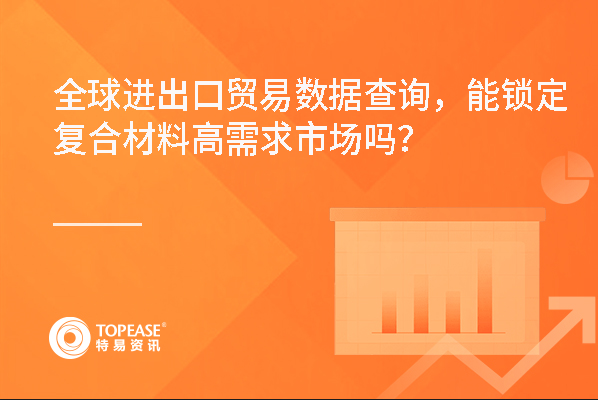 全球进出口贸易数据查询，能锁定复合材料高需求市场吗?

TOPEASE®
特易资讯